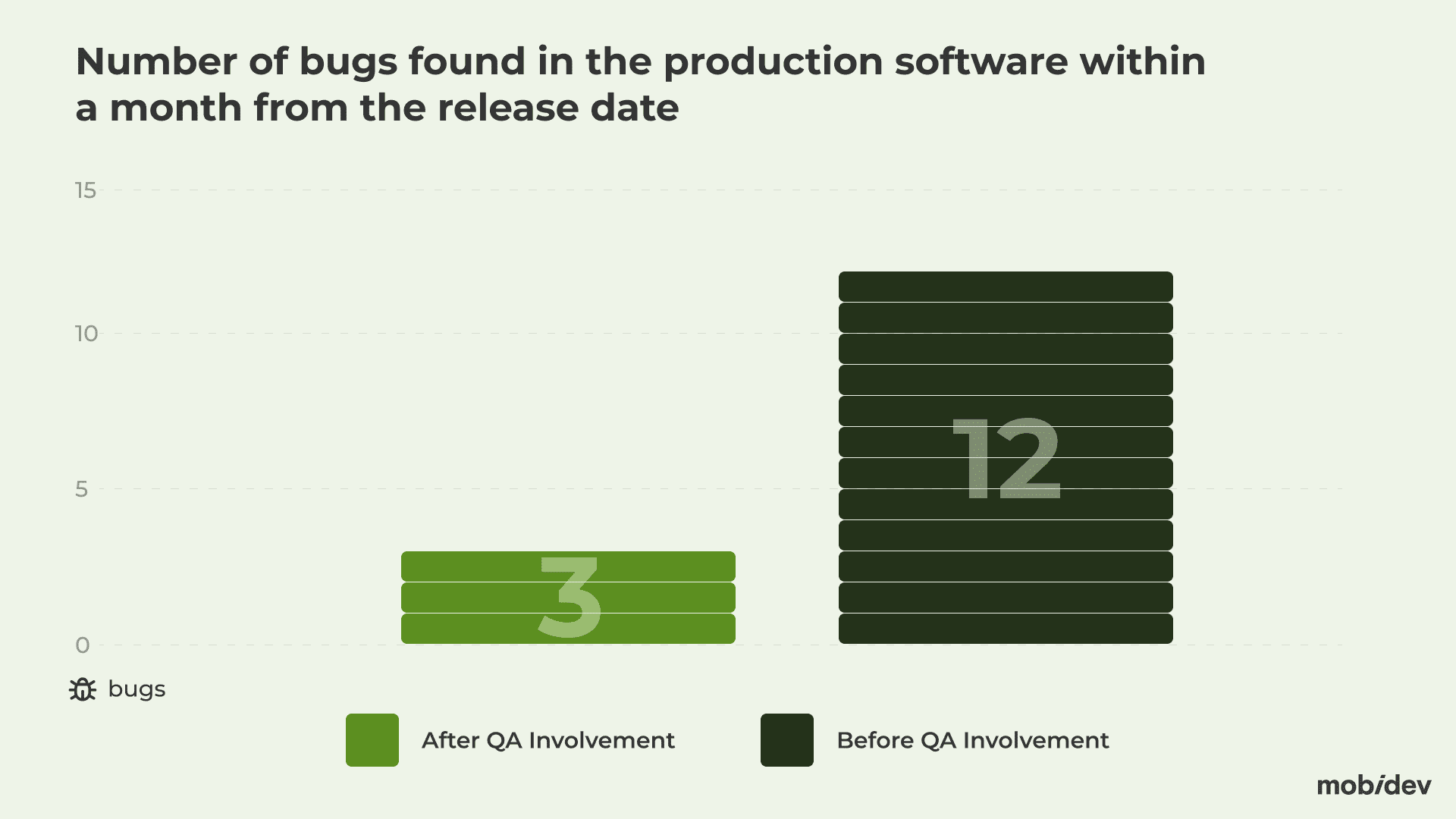 Number of bugs found in the production software within a month from the release date

15
10
5
0

3
12

bugs

After QA Involvement
Before QA Involvement

mobidev